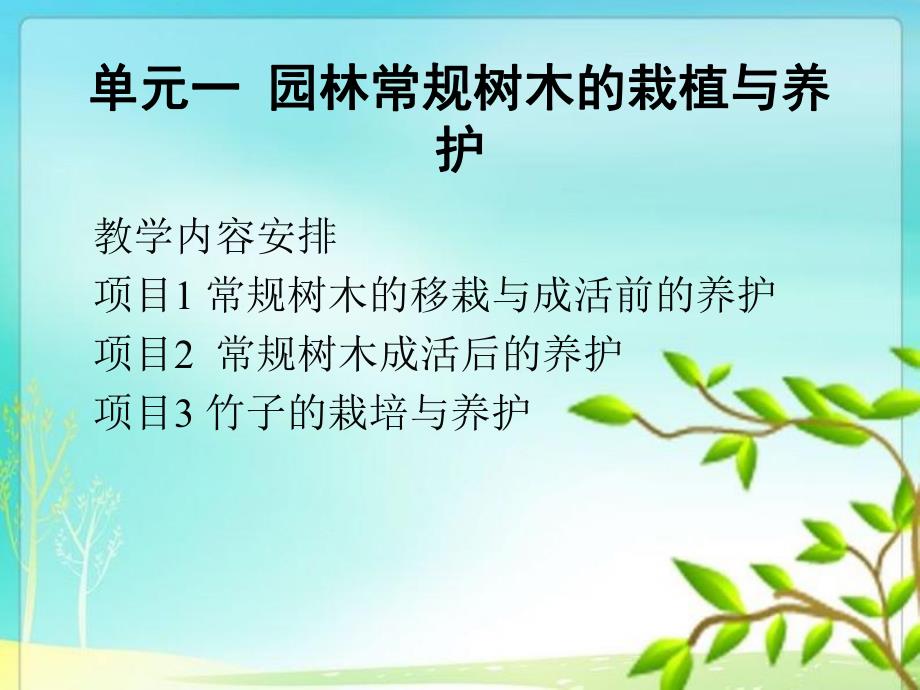 单元一 园林常规树木的栽植与养护

教学内容安排
项目1 常规树木的移栽与成活前的养护
项目2 常规树木成活后的养护
项目3 竹子的栽培与养护